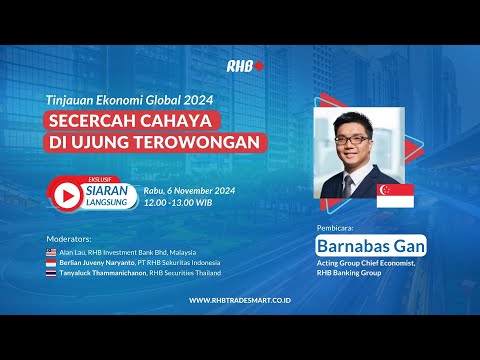 RHB

Tinjauan Ekonomi Global 2024

SECERCAH CAHAYA DI UJUNG TEROWONGAN

EKSLUSIF
SIARAN LANGSUNG

Rabu, 6 November 2024
12.00 -13.00 WIB

Moderators:
Alan Lau, RHB Investment Bank Bhd, Malaysia
Berlian Juveny Naryanto, PT RHB Sekuritas Indonesia
Tanyaluck Thammanichanon, RHB Securities Thailand

Pembicara:
Barnabas Gan
Acting Group Chief Economist, RHB Banking Group

WWW.RHBTRADESMART.CO.ID